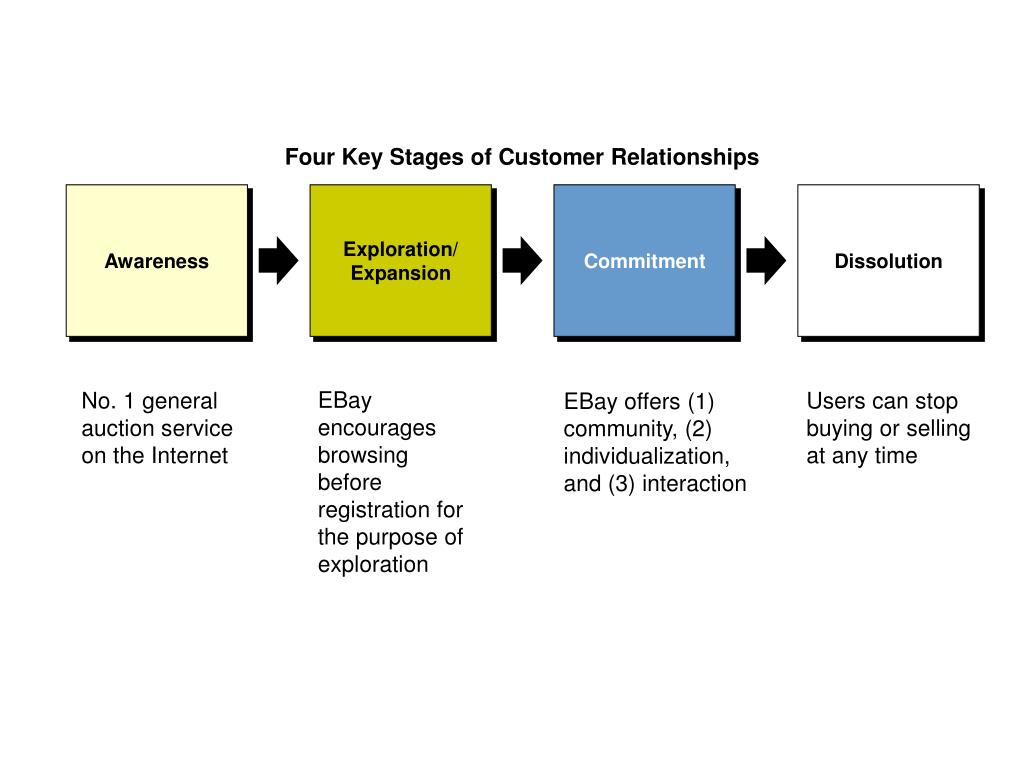 Four Key Stages of Customer Relationships

Awareness

Exploration/ Expansion

Commitment

Dissolution

No. 1 general auction service on the Internet

EBay encourages browsing before registration for the purpose of exploration

EBay offers (1) community, (2) individualization, and (3) interaction

Users can stop buying or selling at any time